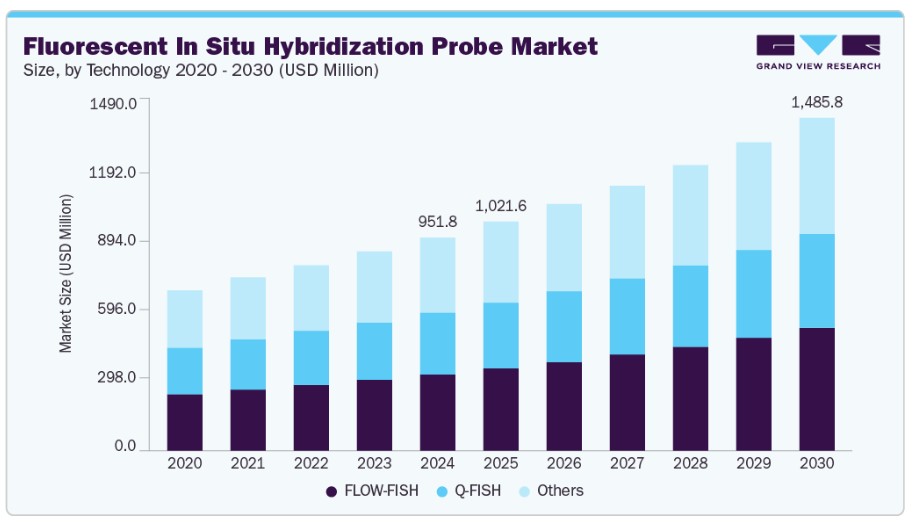 Fluorescent In Situ Hybridization Probe Market
Size, by Technology 2020 - 2030 (USD Million)

GRAND VIEW RESEARCH

Market Size (USD Million)

1490.0
1192.0
894.0
596.0
298.0
0.0

951.8
1,021.6
1,485.8

2020
2021
2022
2023
2024
2025
2026
2027
2028
2029
2030

FLOW-FISH
Q-FISH
Others